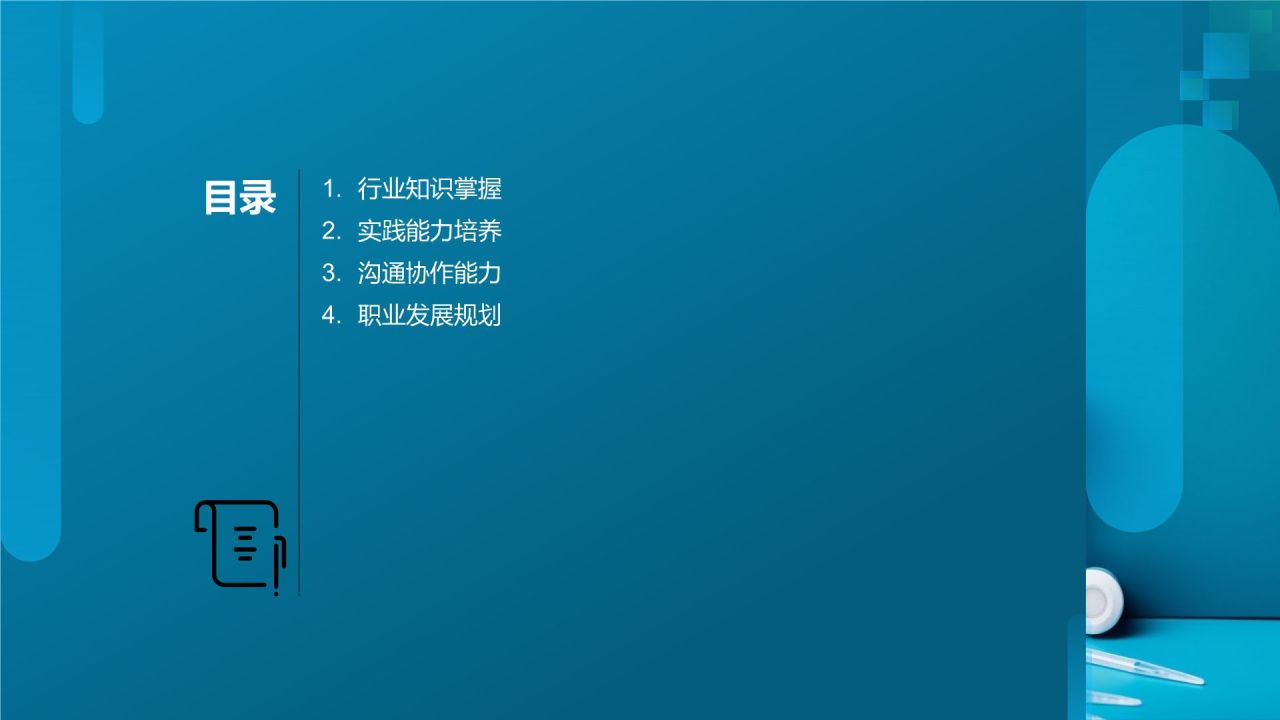 目录

1. 行业知识掌握
2. 实践能力培养
3. 沟通协作能力
4. 职业发展规划